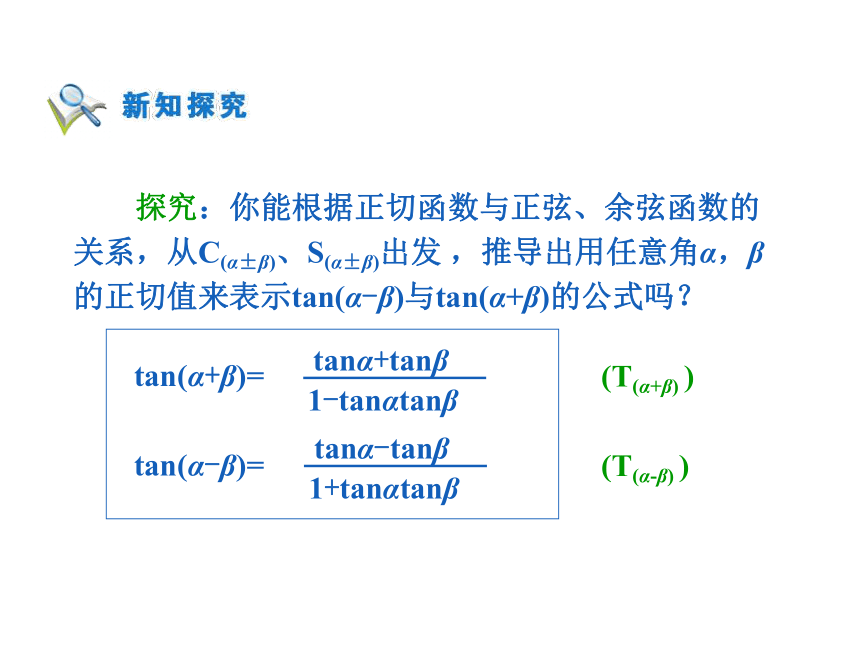 新知探究

探究：你能根据正切函数与正弦、余弦函数的关系，从$C_{(\alpha\pm\beta)}$、$S_{(\alpha\pm\beta)}$出发，推导出用任意角$\alpha$，$\beta$的正切值来表示$\tan(\alpha-\beta)$与$\tan(\alpha+\beta)$的公式吗？

$\tan(\alpha+\beta)=\frac{\tan\alpha+\tan\beta}{1-\tan\alpha\tan\beta}$ $(T_{(\alpha+\beta)})$

$\tan(\alpha-\beta)=\frac{\tan\alpha-\tan\beta}{1+\tan\alpha\tan\beta}$ $(T_{(\alpha-\beta)})$